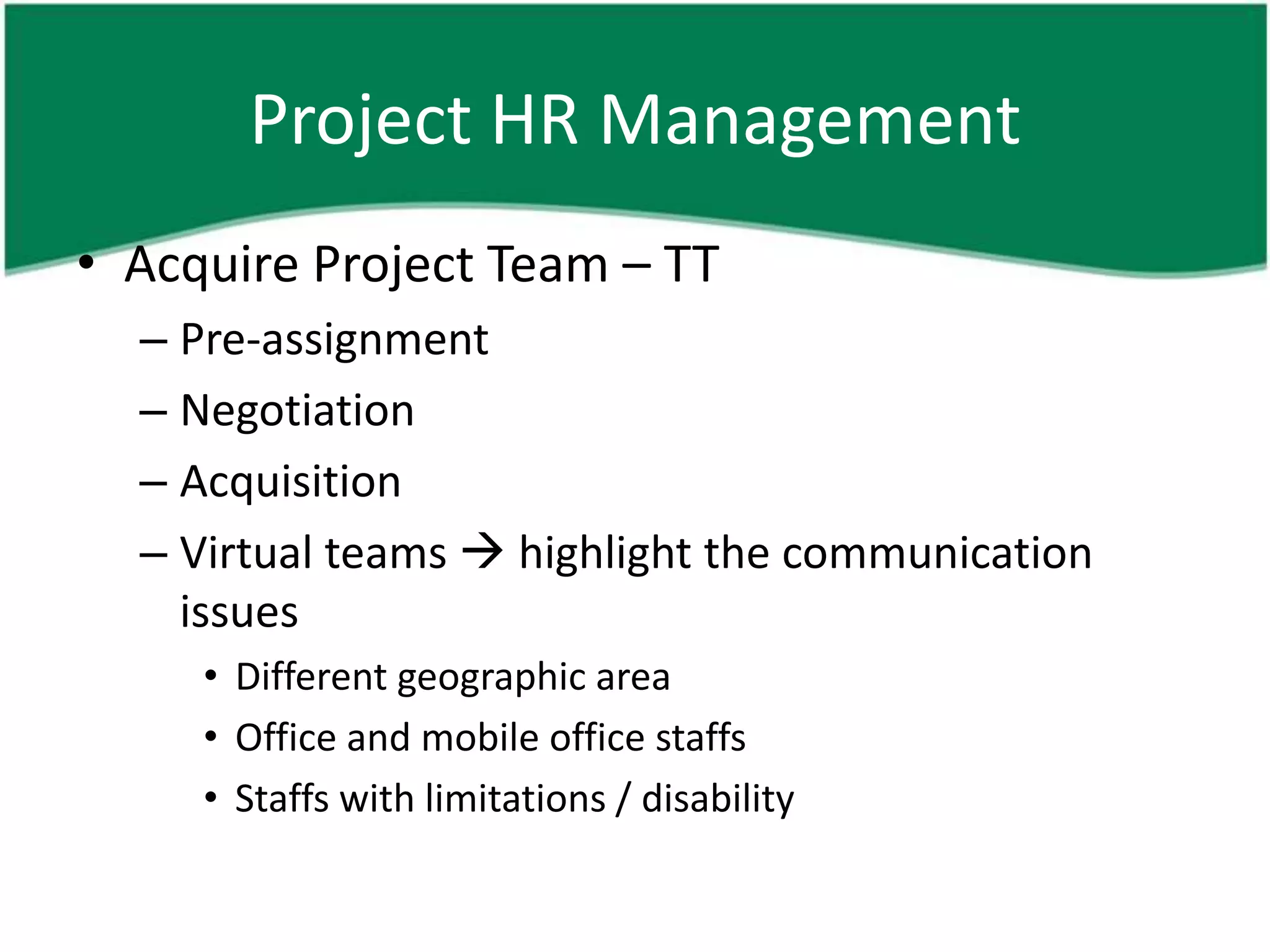 Project HR Management

• Acquire Project Team – TT
  – Pre-assignment
  – Negotiation
  – Acquisition
  – Virtual teams → highlight the communication issues
    • Different geographic area
    • Office and mobile office staffs
    • Staffs with limitations / disability